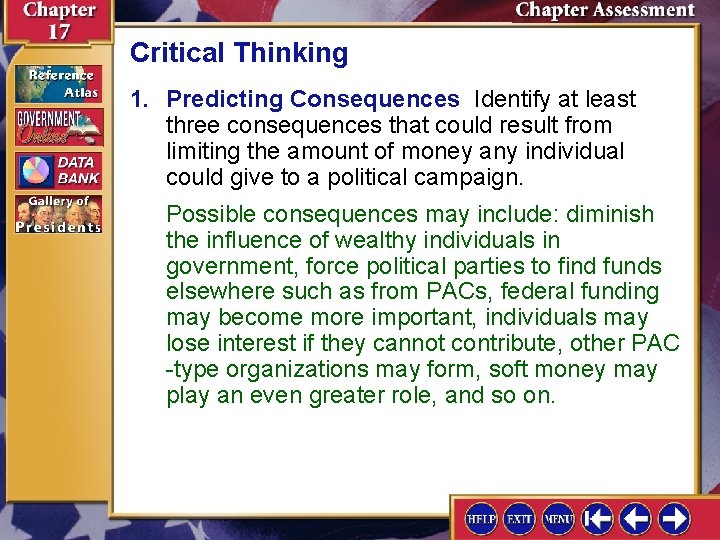 Chapter 17

Chapter Assessment

Reference Atlas

GOVERNMENT Online

DATA BANK

Gallery of Presidents

Critical Thinking

1. Predicting Consequences Identify at least three consequences that could result from limiting the amount of money any individual could give to a political campaign.

Possible consequences may include: diminish the influence of wealthy individuals in government, force political parties to find funds elsewhere such as from PACs, federal funding may become more important, individuals may lose interest if they cannot contribute, other PAC -type organizations may form, soft money may play an even greater role, and so on.

HELP EXIT MENU